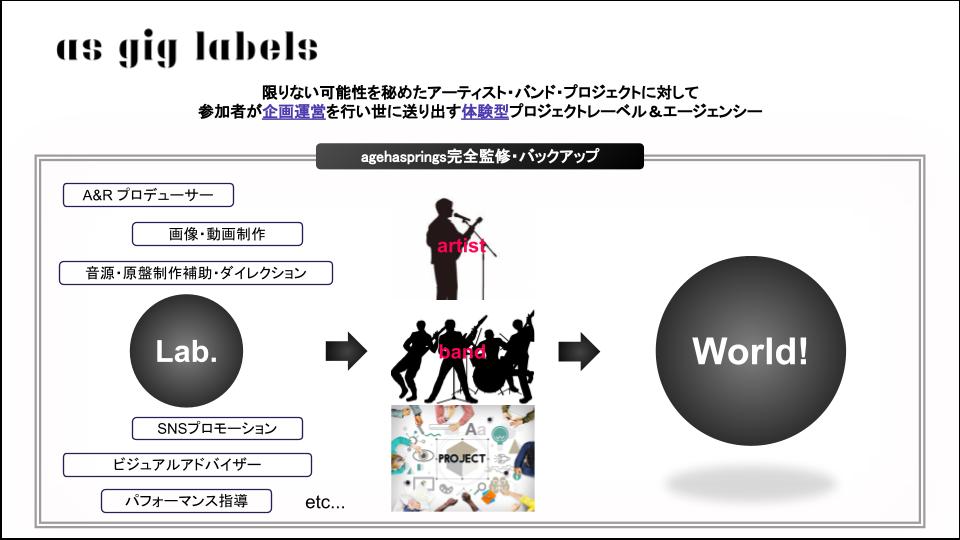 as gig labels

限りない可能性を秘めたアーティスト・バンド・プロジェクトに対して
参加者が企画運営を行い世に送り出す体験型プロジェクトレーベル＆エージェンシー

agehasprings完全監修・バックアップ

A&R プロデューサー

画像・動画制作

音源・原盤制作補助・ダイレクション

Lab.

SNSプロモーション

ビジュアルアドバイザー

パフォーマンス指導

etc...

artist

band

Aa

PROJECT

World!